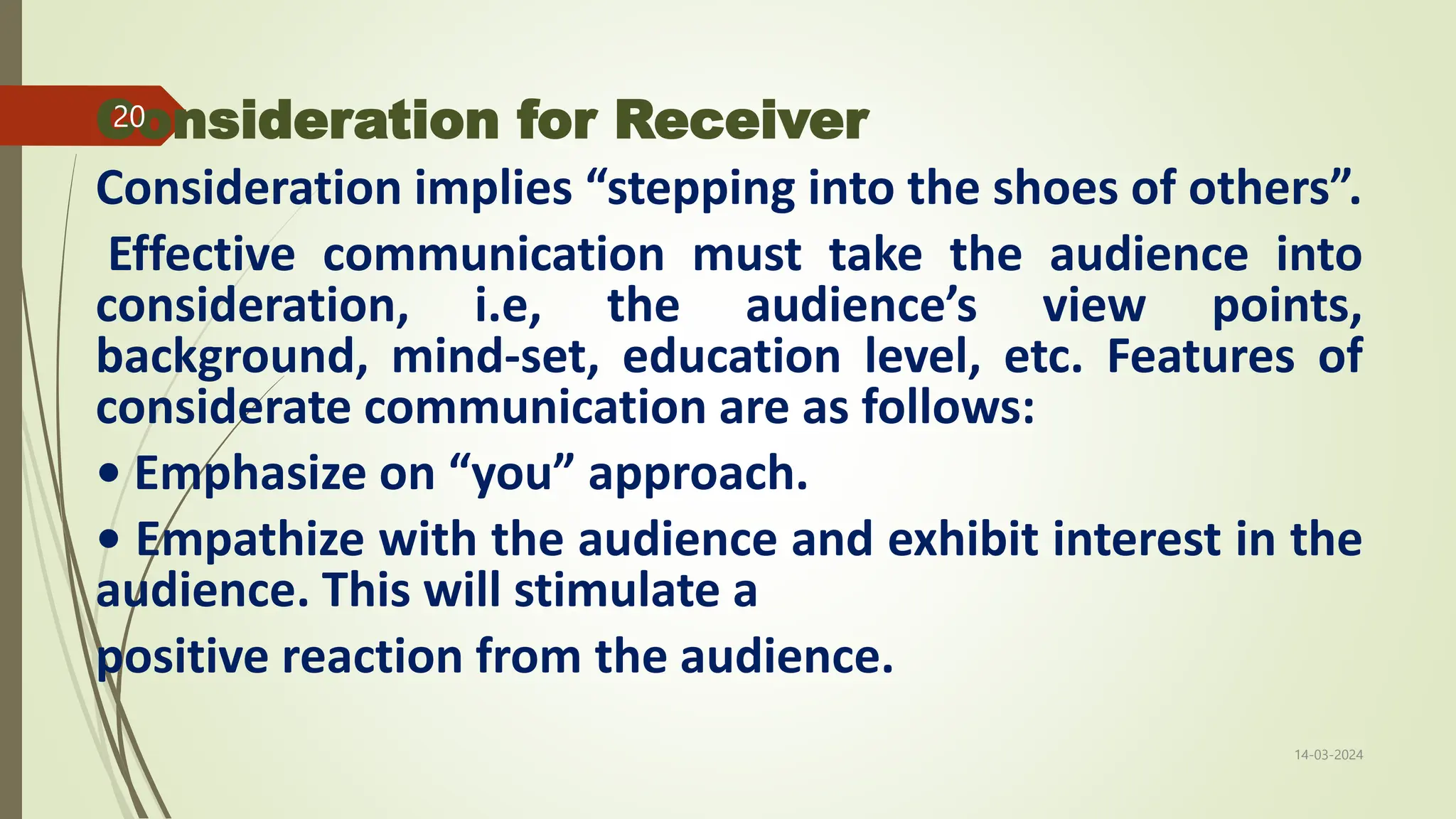 20

Consideration for Receiver

Consideration implies “stepping into the shoes of others”.

Effective communication must take the audience into consideration, i.e, the audience’s view points, background, mind-set, education level, etc. Features of considerate communication are as follows:

• Emphasize on “you” approach.

• Empathize with the audience and exhibit interest in the audience. This will stimulate a

positive reaction from the audience.

14-03-2024